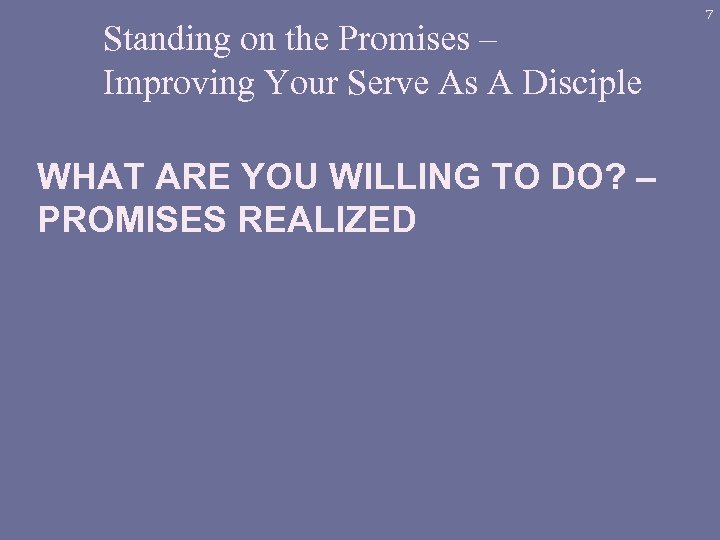 7

Standing on the Promises – Improving Your Serve As A Disciple

WHAT ARE YOU WILLING TO DO? – PROMISES REALIZED